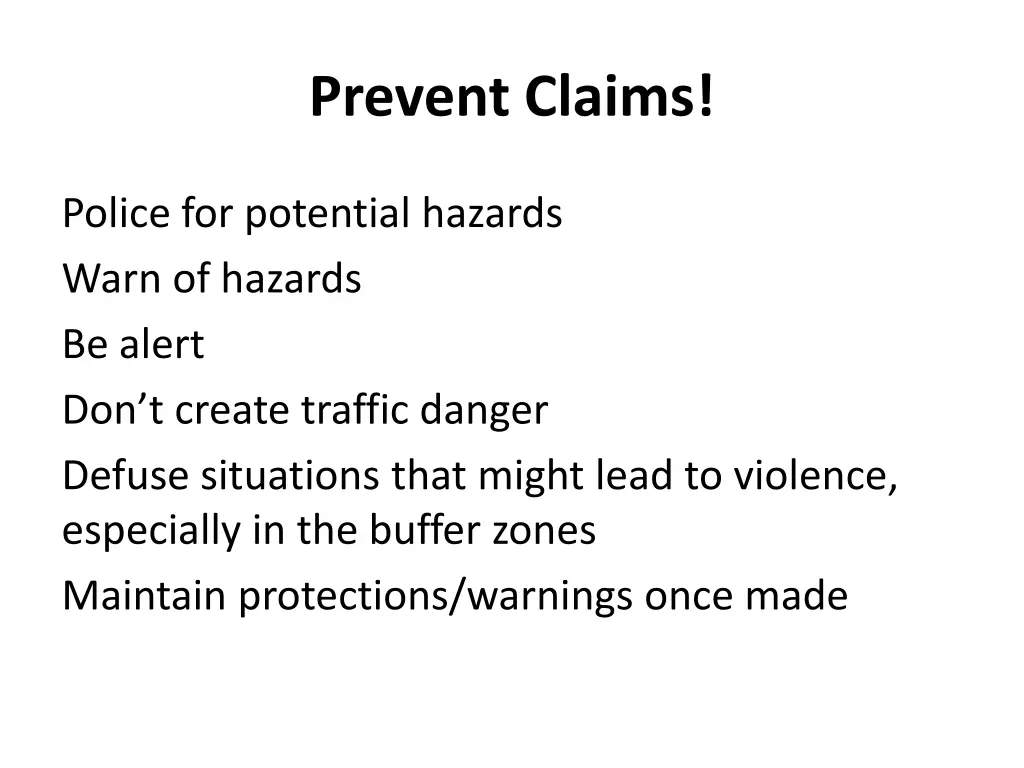 Prevent Claims!

Police for potential hazards
Warn of hazards
Be alert
Don’t create traffic danger
Defuse situations that might lead to violence, especially in the buffer zones
Maintain protections/warnings once made